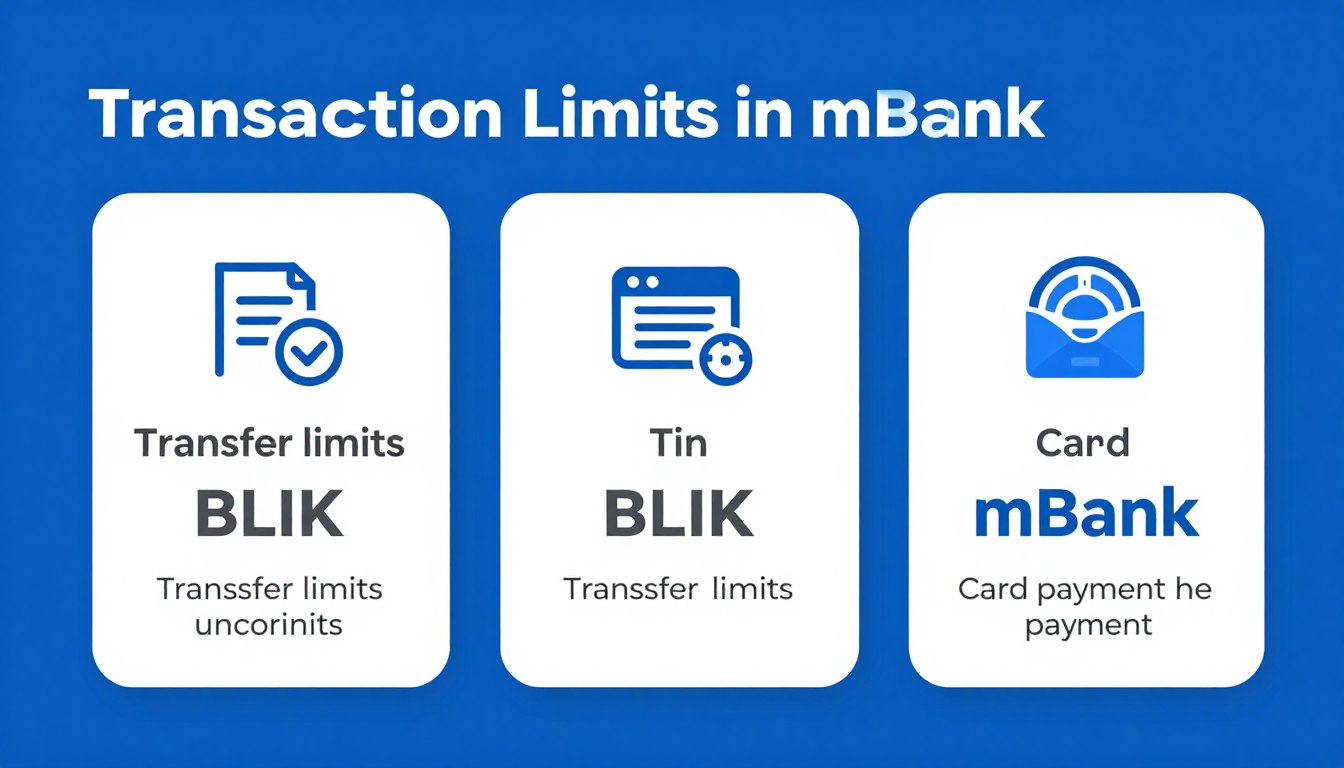 Transaction Limits in mBank

Transfer limits
BLIK
Transsfer limits uncorinits

Tin
BLIK
Transsfer limits

Card
mBank
Card payment he payment